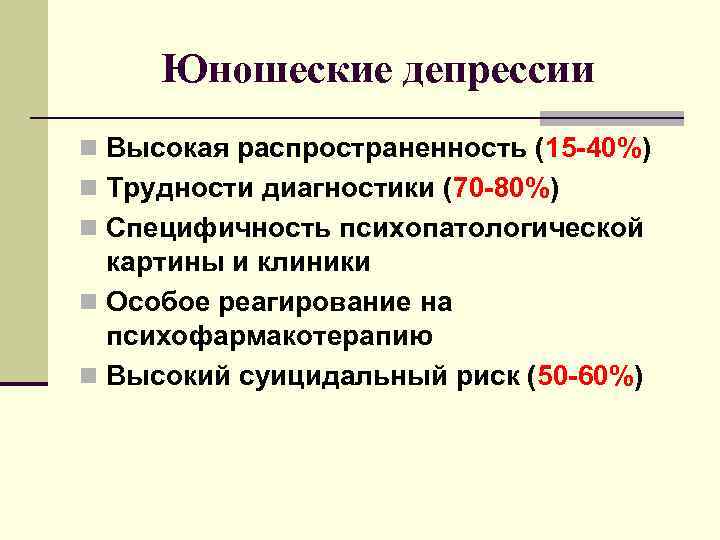 Юношеские депрессии

Высокая распространенность (15-40%)

Трудности диагностики (70-80%)

Специфичность психопатологической картины и клиники

Особое реагирование на психофармакотерапию

Высокий суицидальный риск (50-60%)